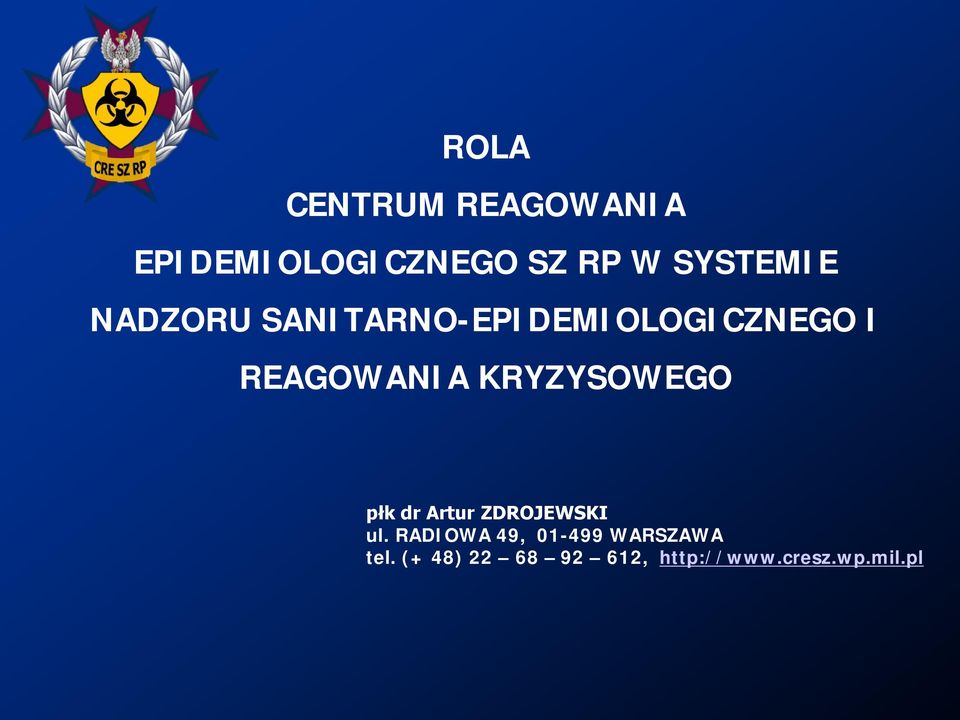 CRE SZ RP

ROLA
CENTRUM REAGOWANIA
EPIDEMIOLOGICZNEGO SZ RP W SYSTEMIE
NADZORU SANITARNO-EPIDEMIOLOGICZNEGO I
REAGOWANIA KRYZYSOWEGO

płk dr Artur ZDROJEWSKI
ul. RADIOWA 49, 01-499 WARSZAWA
tel. (+ 48) 22 – 68 – 92 – 612, http://www.cresz.wp.mil.pl